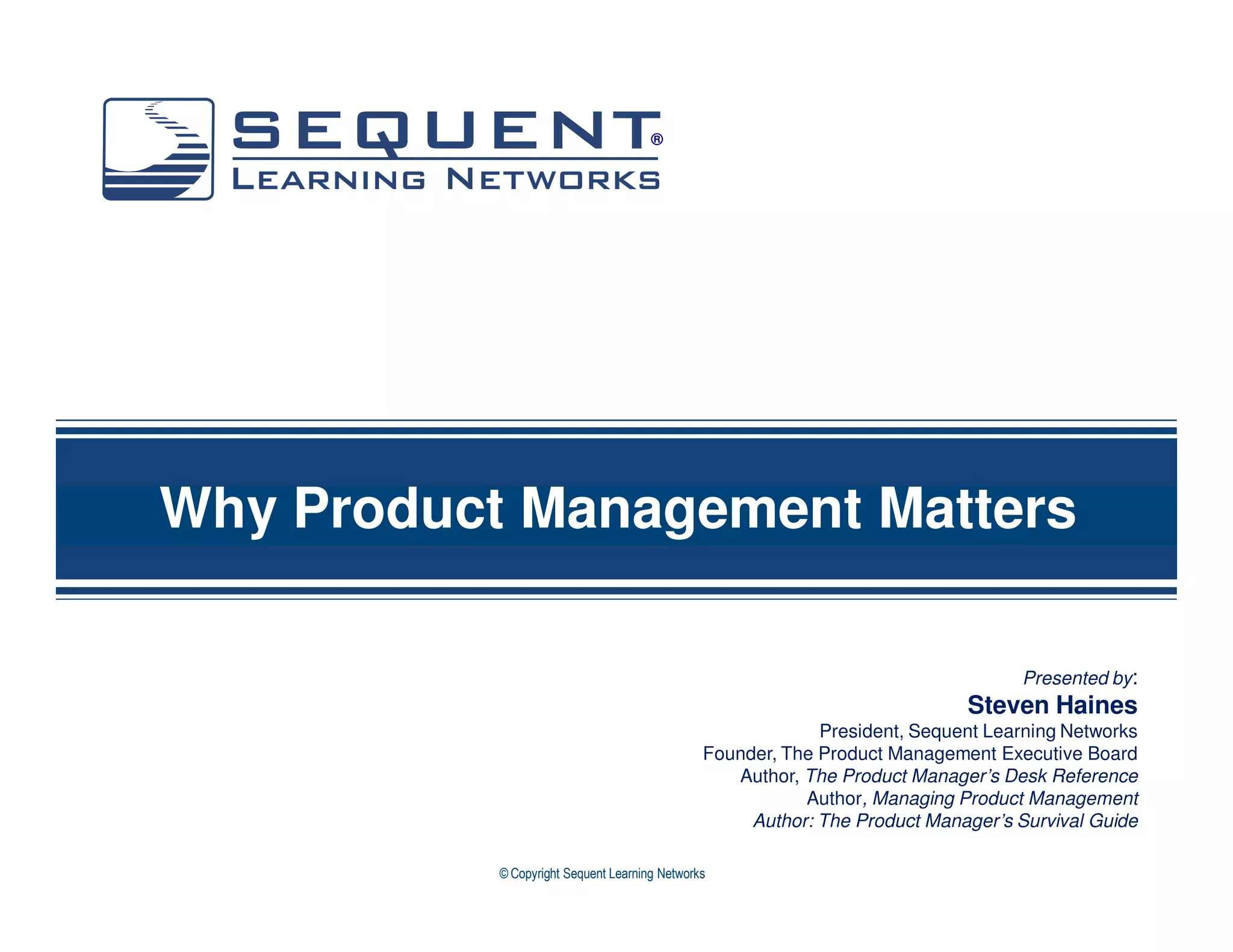 SEQUENT®
LEARNING NETWORKS

Why Product Management Matters

Presented by:
Steven Haines
President, Sequent Learning Networks
Founder, The Product Management Executive Board
Author, The Product Manager's Desk Reference
Author, Managing Product Management
Author: The Product Manager's Survival Guide

© Copyright Sequent Learning Networks